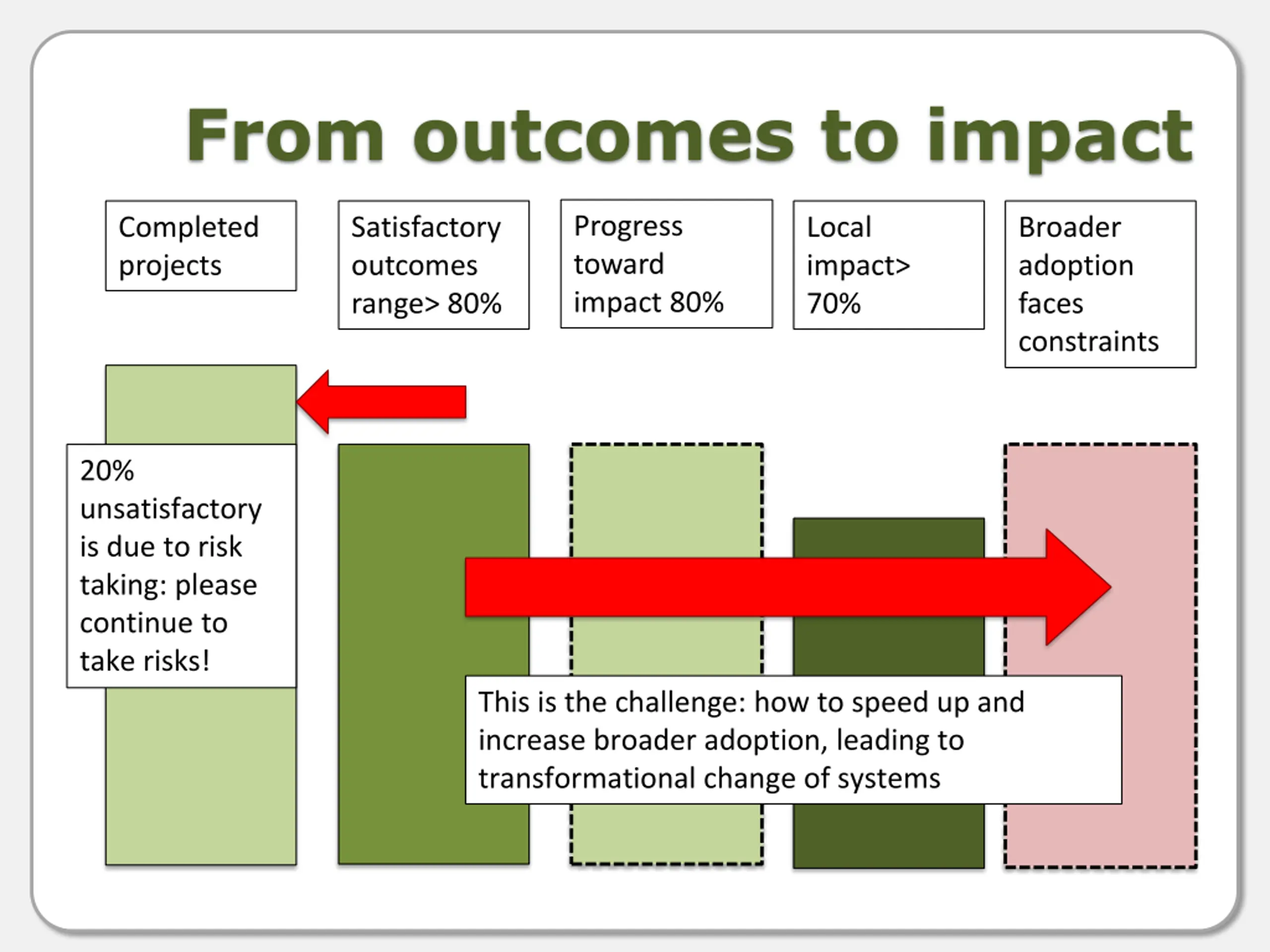 From outcomes to impact

Completed projects

Satisfactory outcomes range> 80%

Progress toward impact 80%

Local impact> 70%

Broader adoption faces constraints

20% unsatisfactory is due to risk taking: please continue to take risks!

This is the challenge: how to speed up and increase broader adoption, leading to transformational change of systems